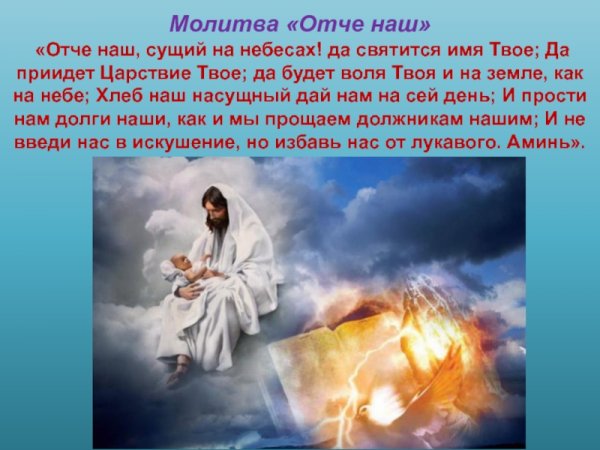 Молитва «Отче наш»

«Отче наш, сущий на небесах! да святится имя Твое; Да приидет Царствие Твое; да будет воля Твоя и на земле, как на небе; Хлеб наш насущный дай нам на сей день; И прости нам долги наши, как и мы прощаем должникам нашим; И не введи нас в искушение, но избавь нас от лукавого. Аминь».